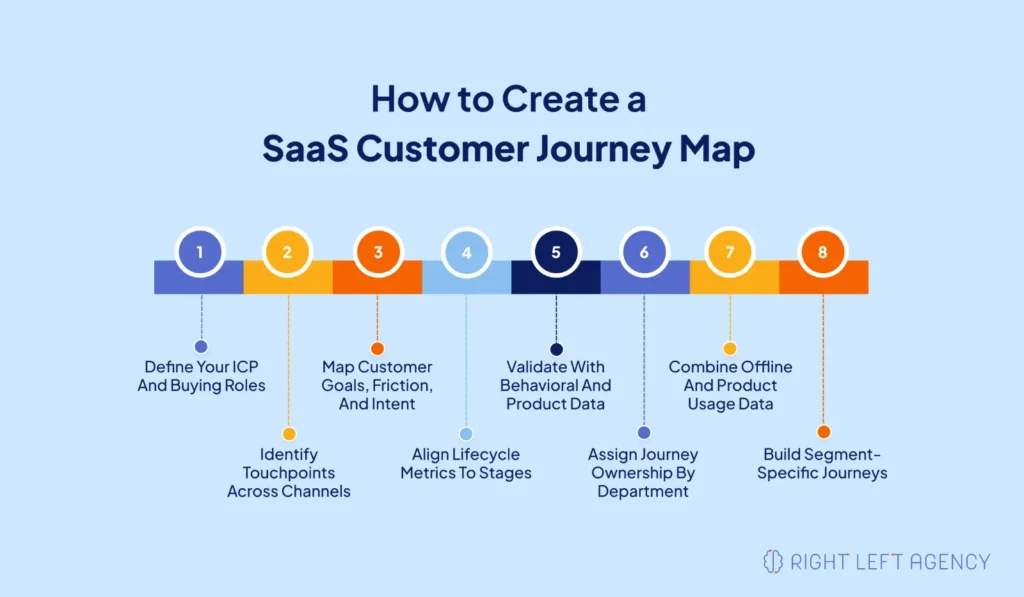 How to Create a SaaS Customer Journey Map

1

2

3

4

5

6

7

8

Define Your ICP And Buying Roles

Identify Touchpoints Across Channels

Map Customer Goals, Friction, And Intent

Align Lifecycle Metrics To Stages

Validate With Behavioral And Product Data

Assign Journey Ownership By Department

Combine Offline And Product Usage Data

Build Segment-Specific Journeys

RIGHT LEFT AGENCY